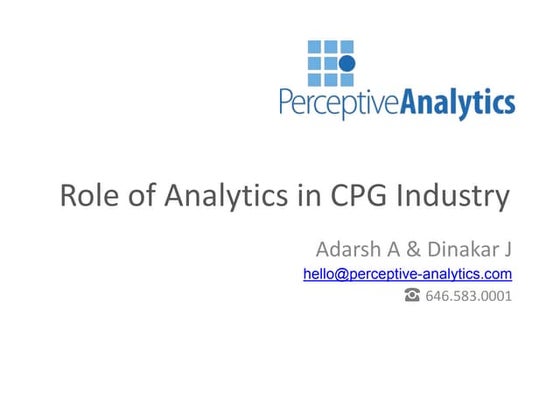 PerceptiveAnalytics

Role of Analytics in CPG Industry

Adarsh A & Dinakar J
hello@perceptive-analytics.com
☎ 646.583.0001